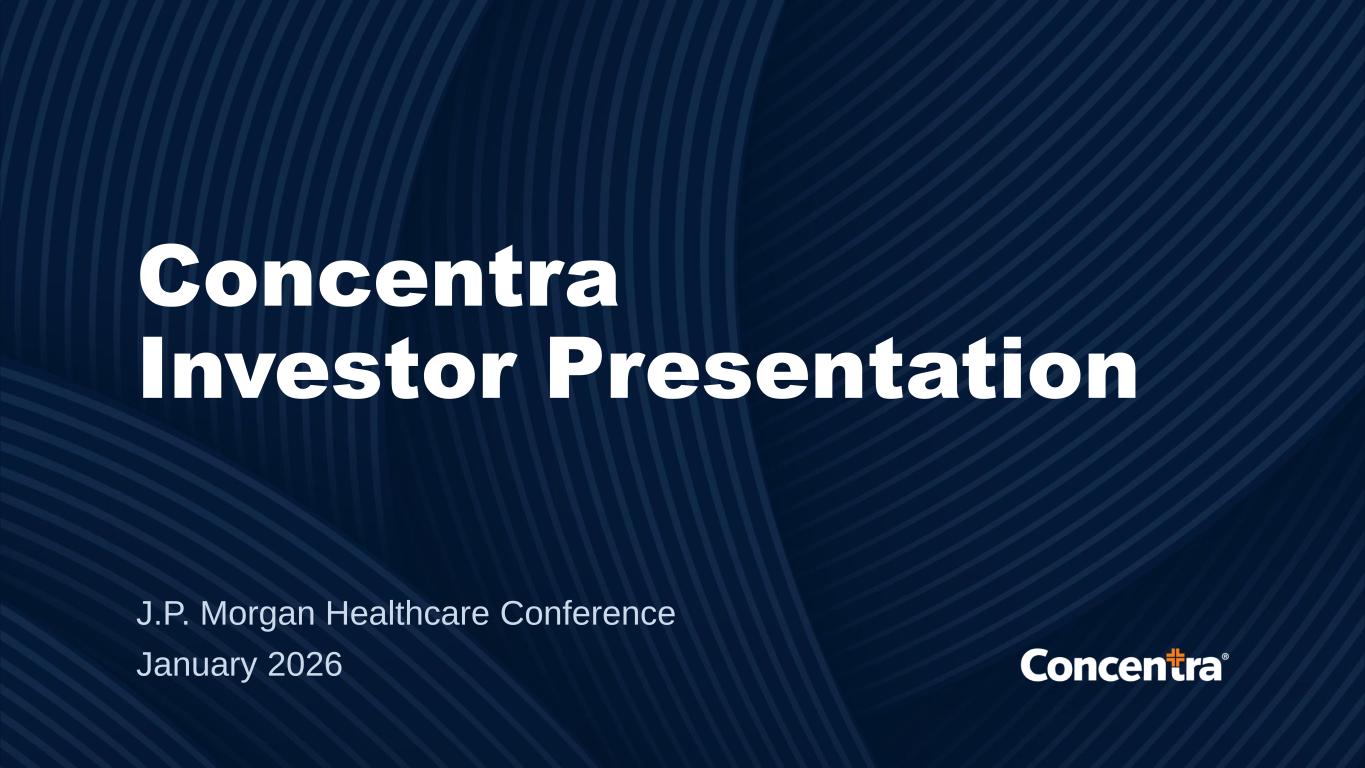 Concentra
Investor Presentation

J.P. Morgan Healthcare Conference
January 2026

Concentra®